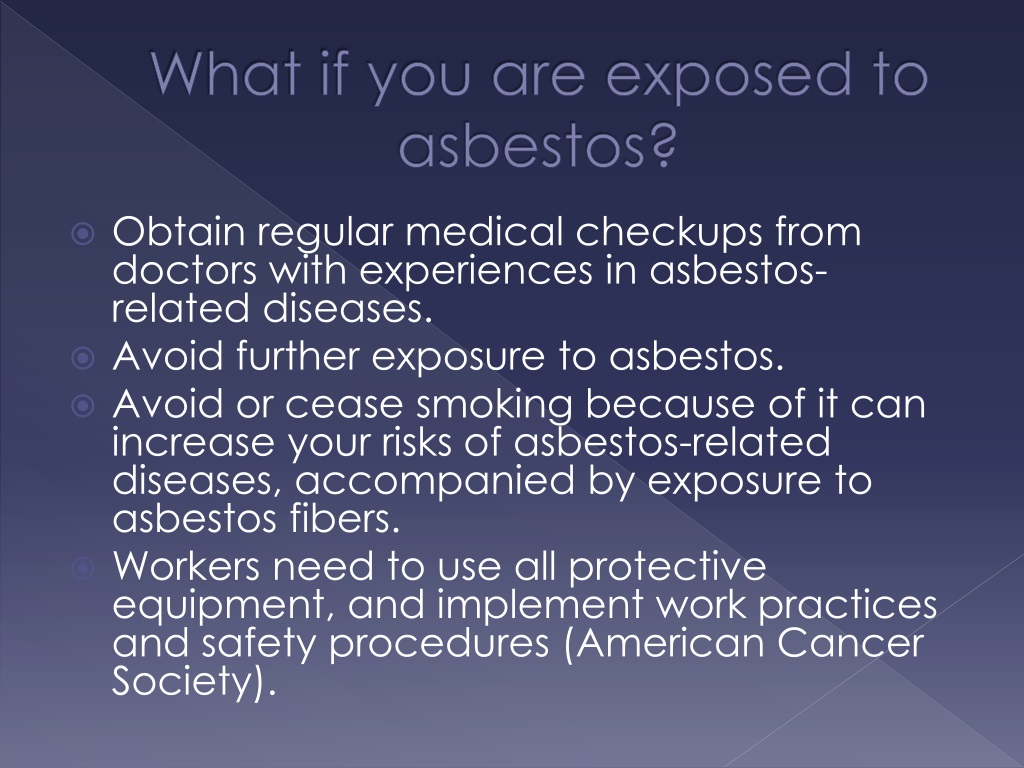 What if you are exposed to asbestos?

Obtain regular medical checkups from doctors with experiences in asbestos-related diseases.

Avoid further exposure to asbestos.

Avoid or cease smoking because of it can increase your risks of asbestos-related diseases, accompanied by exposure to asbestos fibers.

Workers need to use all protective equipment, and implement work practices and safety procedures (American Cancer Society).